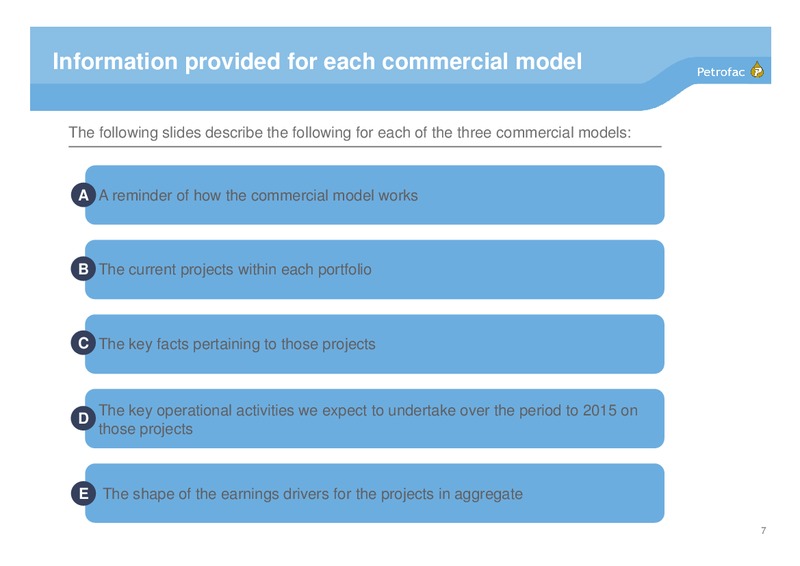 Information provided for each commercial model

Petrofac

The following slides describe the following for each of the three commercial models:

A A reminder of how the commercial model works

B The current projects within each portfolio

C The key facts pertaining to those projects

D The key operational activities we expect to undertake over the period to 2015 on those projects

E The shape of the earnings drivers for the projects in aggregate

7